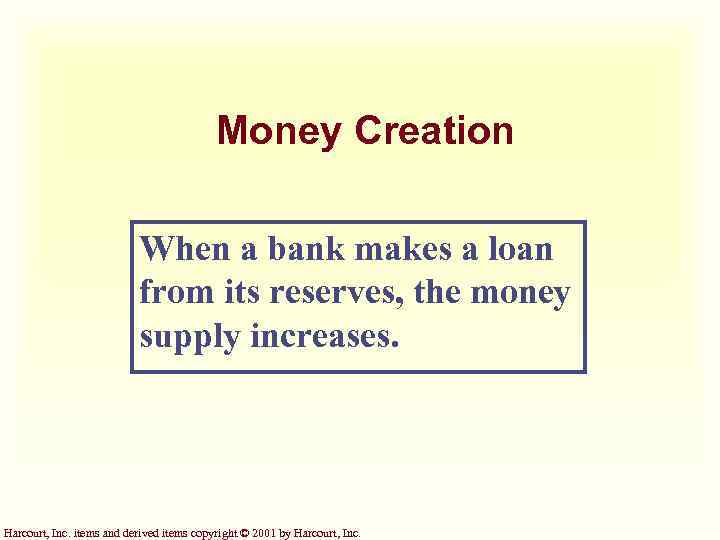 Money Creation

When a bank makes a loan from its reserves, the money supply increases.

Harcourt, Inc. items and derived items copyright © 2001 by Harcourt, Inc.